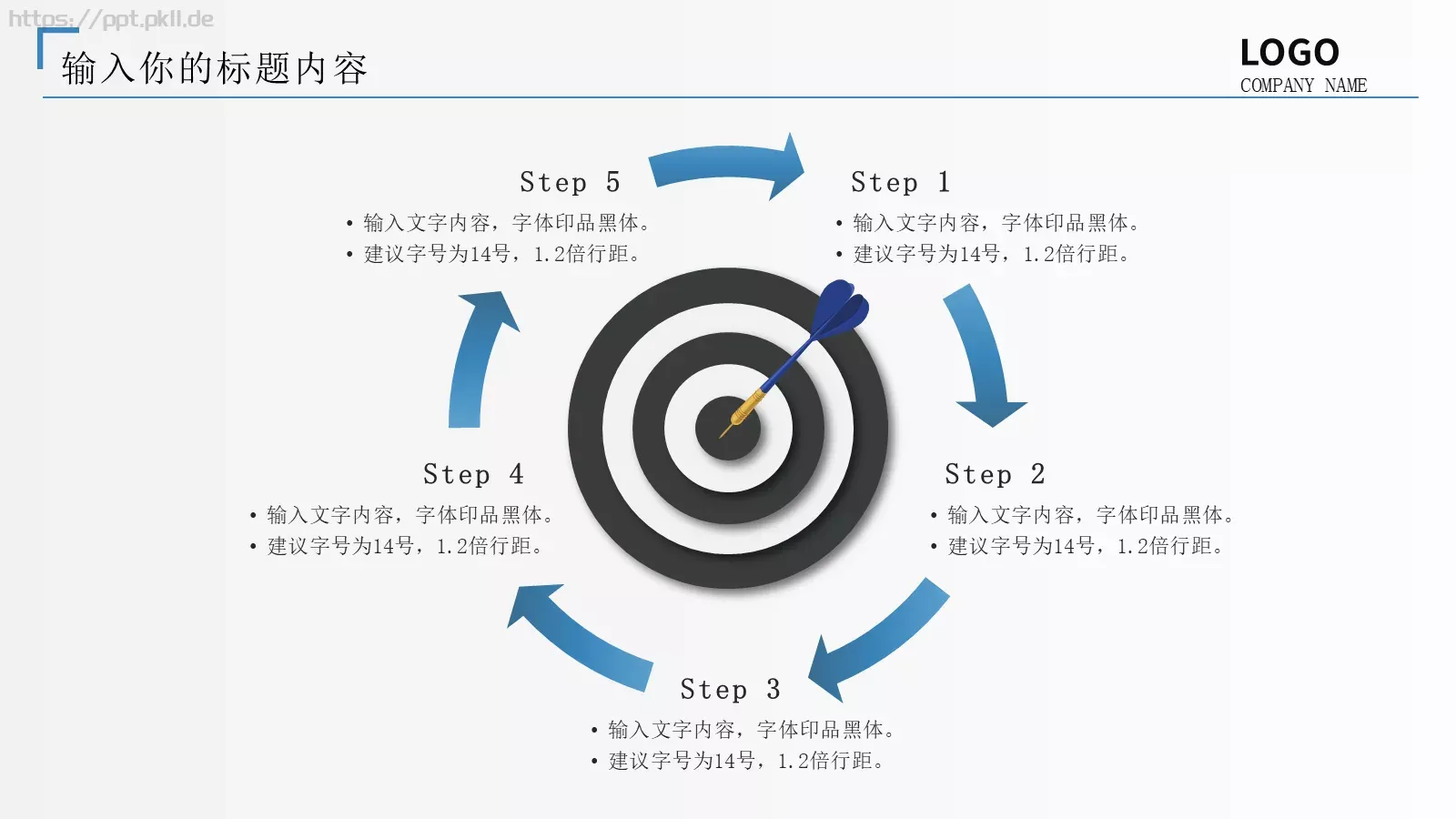 https://ppt.pkll.de

输入你的标题内容

LOGO
COMPANY NAME

Step 5
• 输入文字内容，字体印品黑体。
• 建议字号为14号，1.2倍行距。

Step 1
• 输入文字内容，字体印品黑体。
• 建议字号为14号，1.2倍行距。

Step 4
• 输入文字内容，字体印品黑体。
• 建议字号为14号，1.2倍行距。

Step 2
• 输入文字内容，字体印品黑体。
• 建议字号为14号，1.2倍行距。

Step 3
• 输入文字内容，字体印品黑体。
• 建议字号为14号，1.2倍行距。